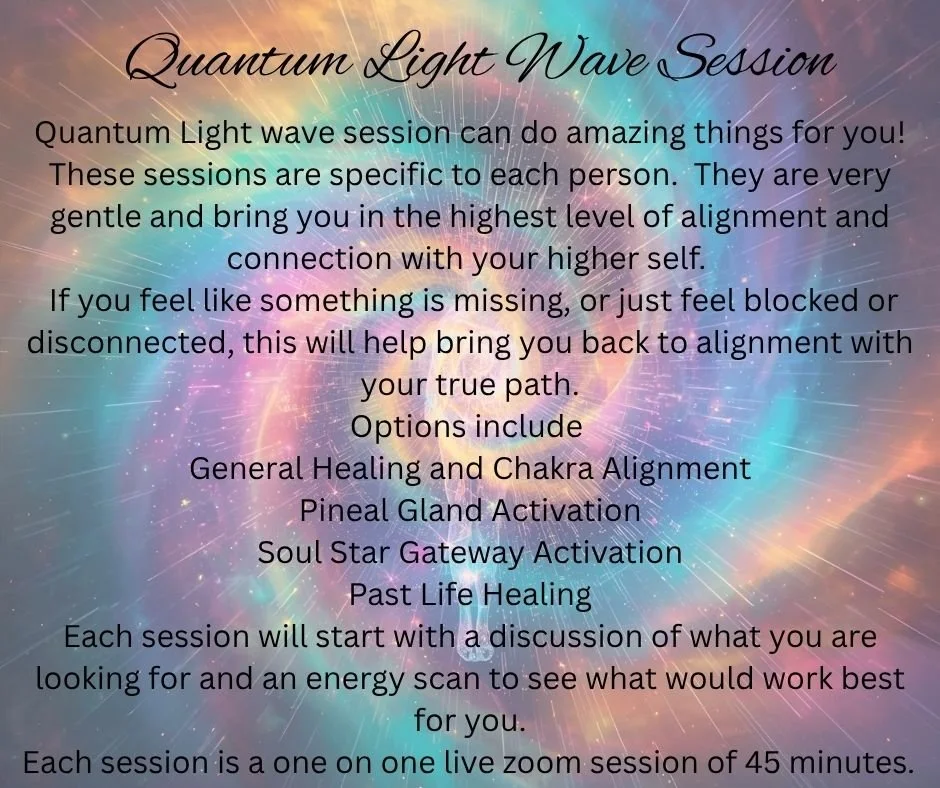 Quantum Light Wave Session

Quantum Light wave session can do amazing things for you! These sessions are specific to each person. They are very gentle and bring you in the highest level of alignment and connection with your higher self.
If you feel like something is missing, or just feel blocked or disconnected, this will help bring you back to alignment with your true path.
Options include
General Healing and Chakra Alignment
Pineal Gland Activation
Soul Star Gateway Activation
Past Life Healing
Each session will start with a discussion of what you are looking for and an energy scan to see what would work best for you.
Each session is a one on one live zoom session of 45 minutes.